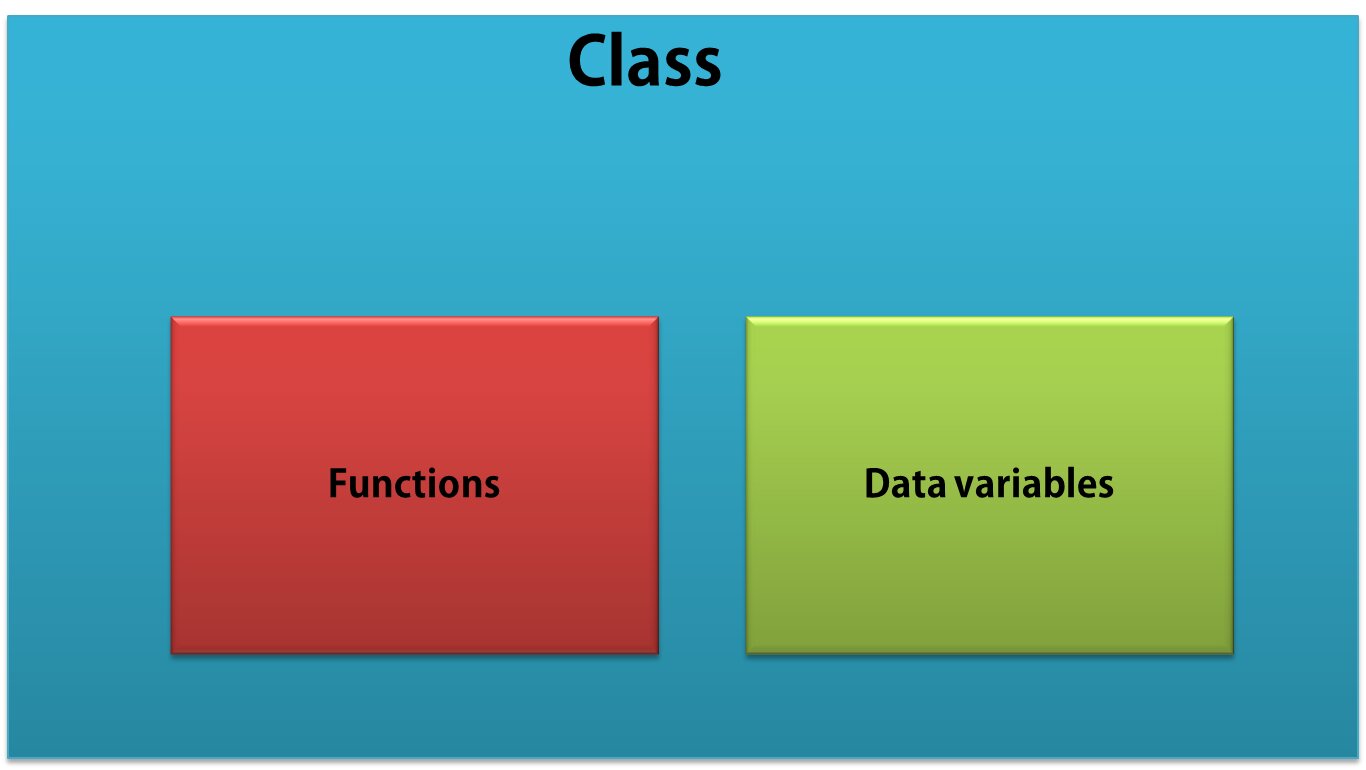 Class

Functions

Data variables